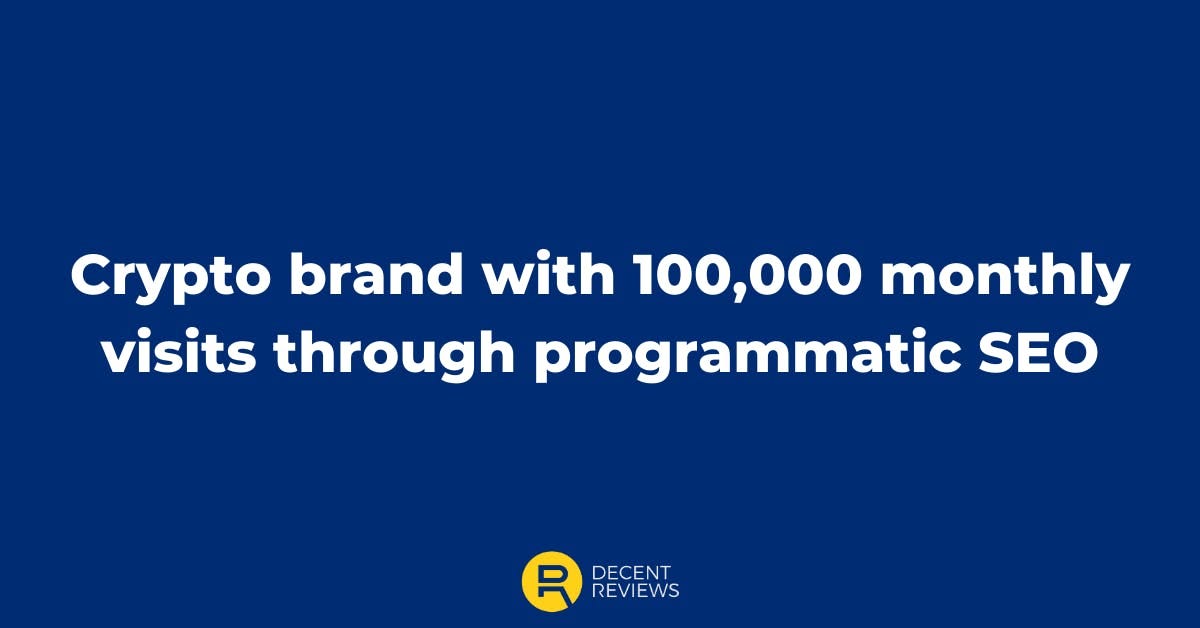 Crypto brand with 100,000 monthly visits through programmatic SEO

R DECENT REVIEWS